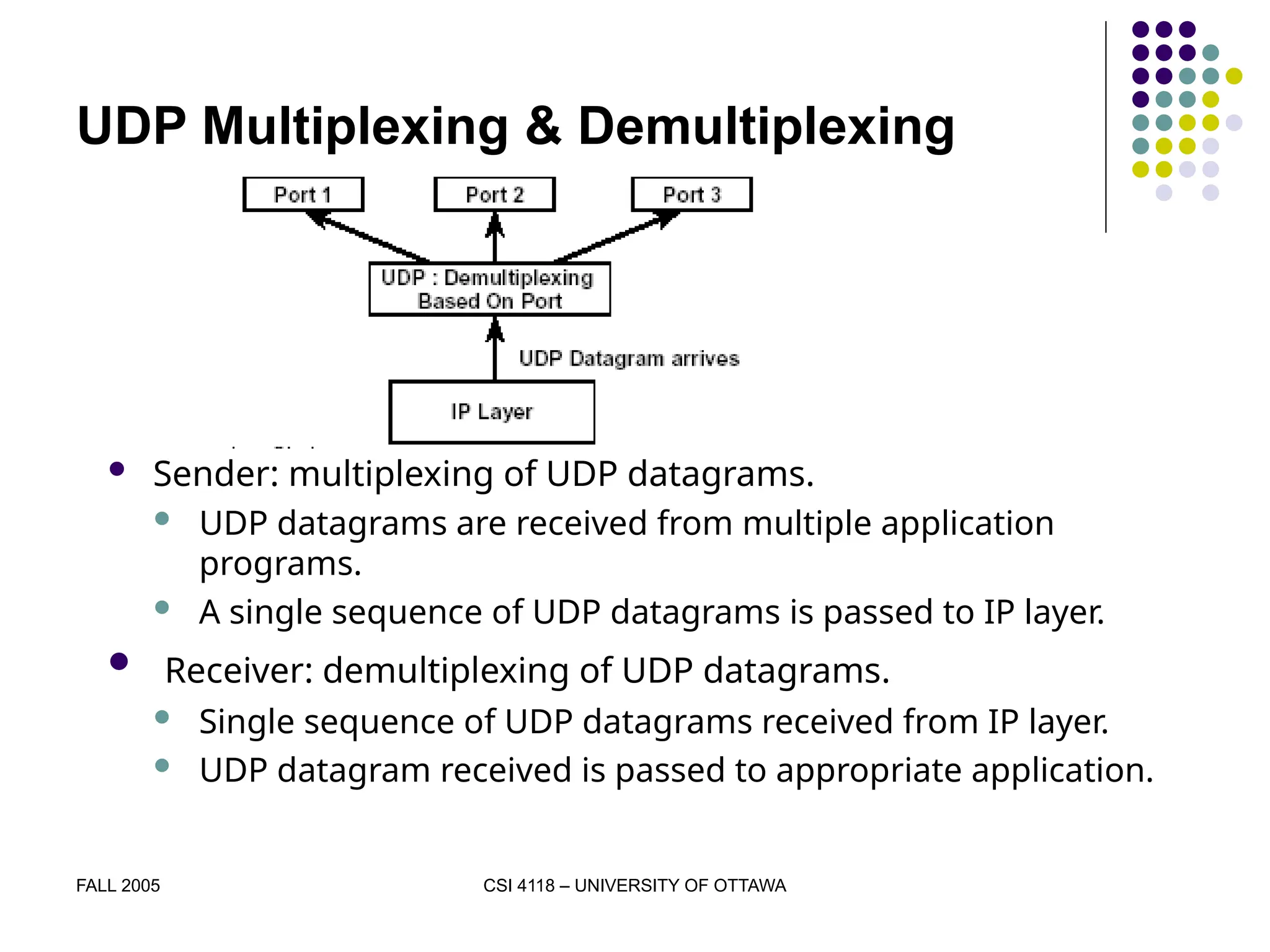 UDP Multiplexing & Demultiplexing

Port 1
Port 2
Port 3
UDP : Demultiplexing Based On Port
UDP Datagram arrives
IP Layer

Sender: multiplexing of UDP datagrams.
UDP datagrams are received from multiple application programs.
A single sequence of UDP datagrams is passed to IP layer.
Receiver: demultiplexing of UDP datagrams.
Single sequence of UDP datagrams received from IP layer.
UDP datagram received is passed to appropriate application.

FALL 2005
CSI 4118 – UNIVERSITY OF OTTAWA